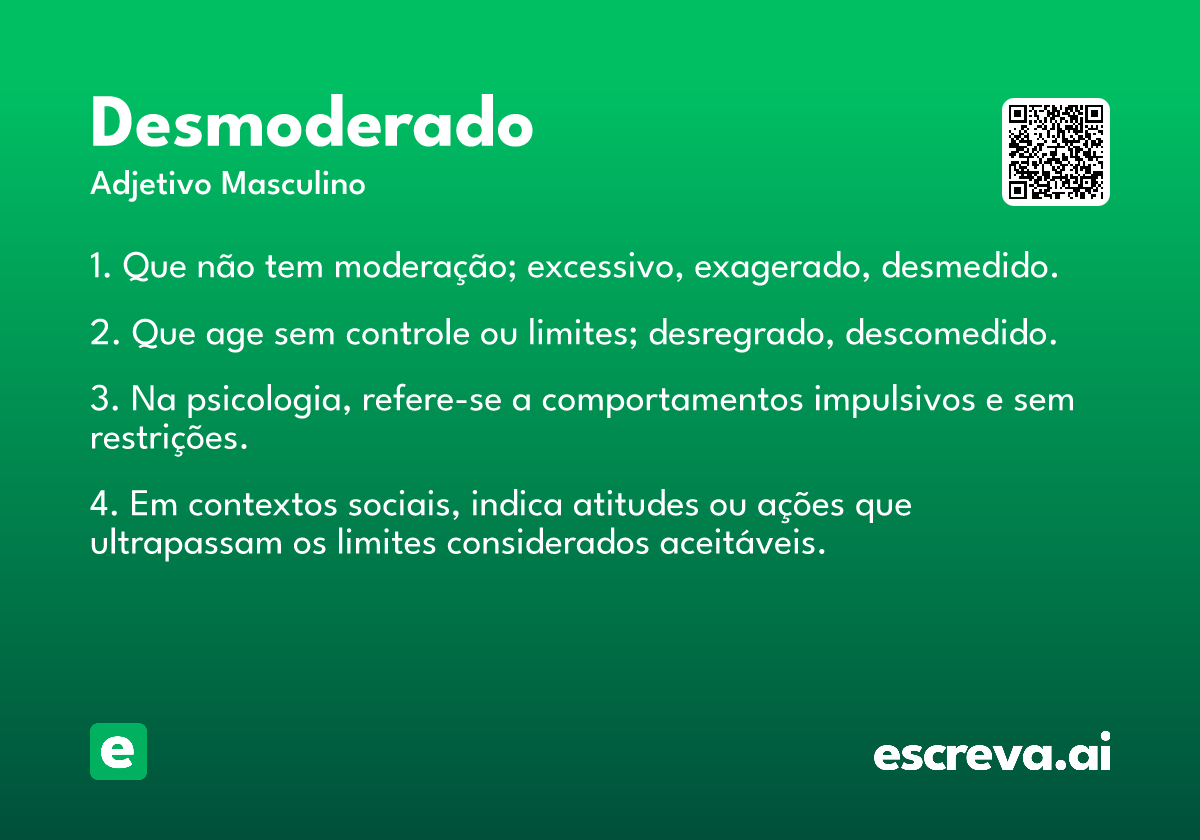 Desmoderado
Adjetivo Masculino

1. Que não tem moderação; excessivo, exagerado, desmedido.

2. Que age sem controle ou limites; desregrado, descomedido.

3. Na psicologia, refere-se a comportamentos impulsivos e sem restrições.

4. Em contextos sociais, indica atitudes ou ações que ultrapassam os limites considerados aceitáveis.

e

escreva.ai